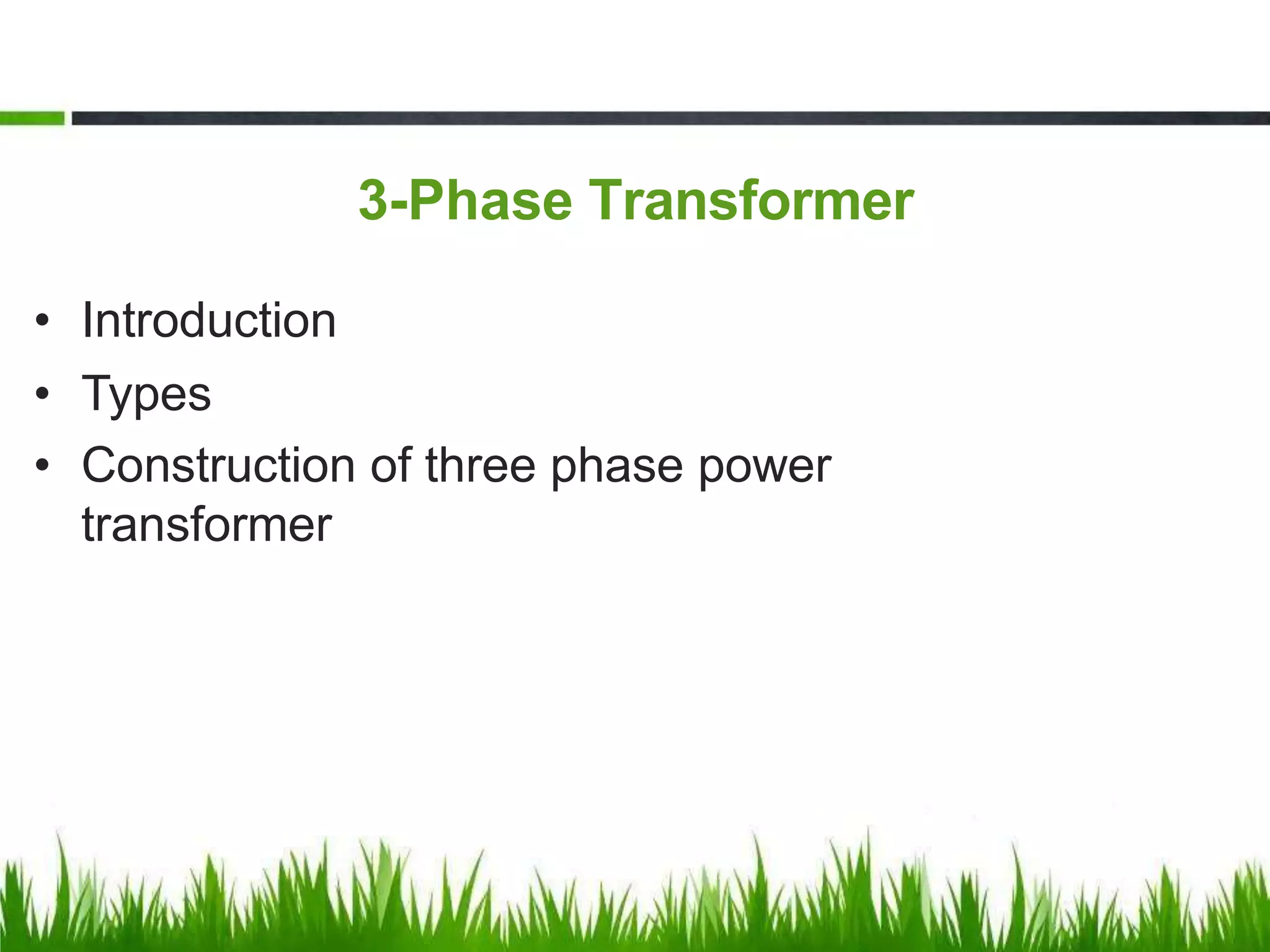 3-Phase Transformer

• Introduction
• Types
• Construction of three phase power transformer